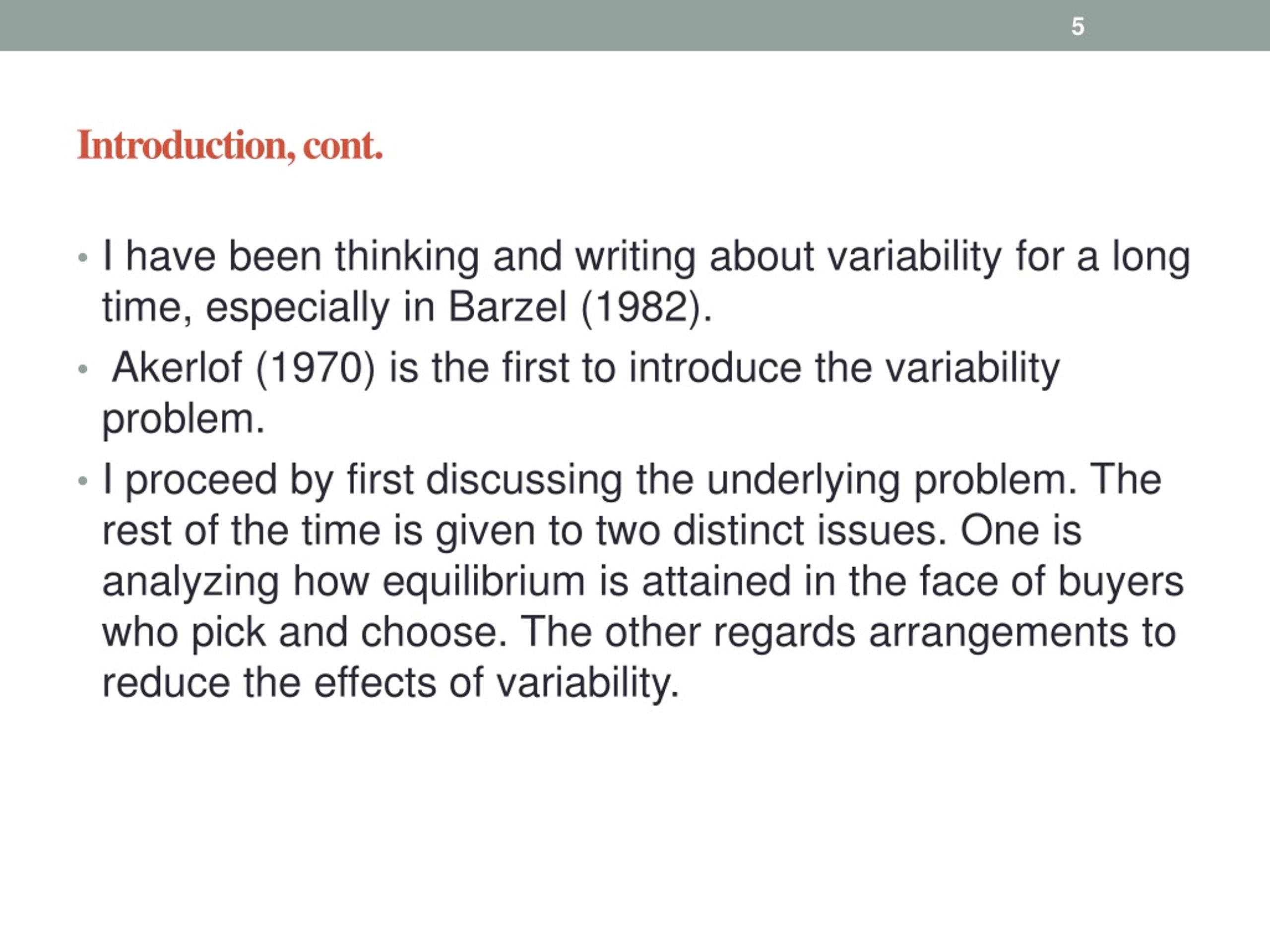 5

Introduction, cont.

• I have been thinking and writing about variability for a long time, especially in Barzel (1982).

• Akerlof (1970) is the first to introduce the variability problem.

• I proceed by first discussing the underlying problem. The rest of the time is given to two distinct issues. One is analyzing how equilibrium is attained in the face of buyers who pick and choose. The other regards arrangements to reduce the effects of variability.